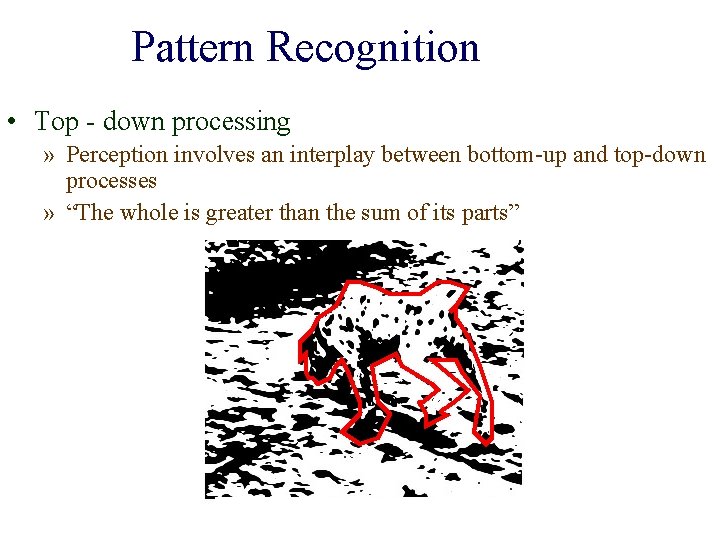 Pattern Recognition

• Top - down processing

» Perception involves an interplay between bottom-up and top-down processes

» “The whole is greater than the sum of its parts”